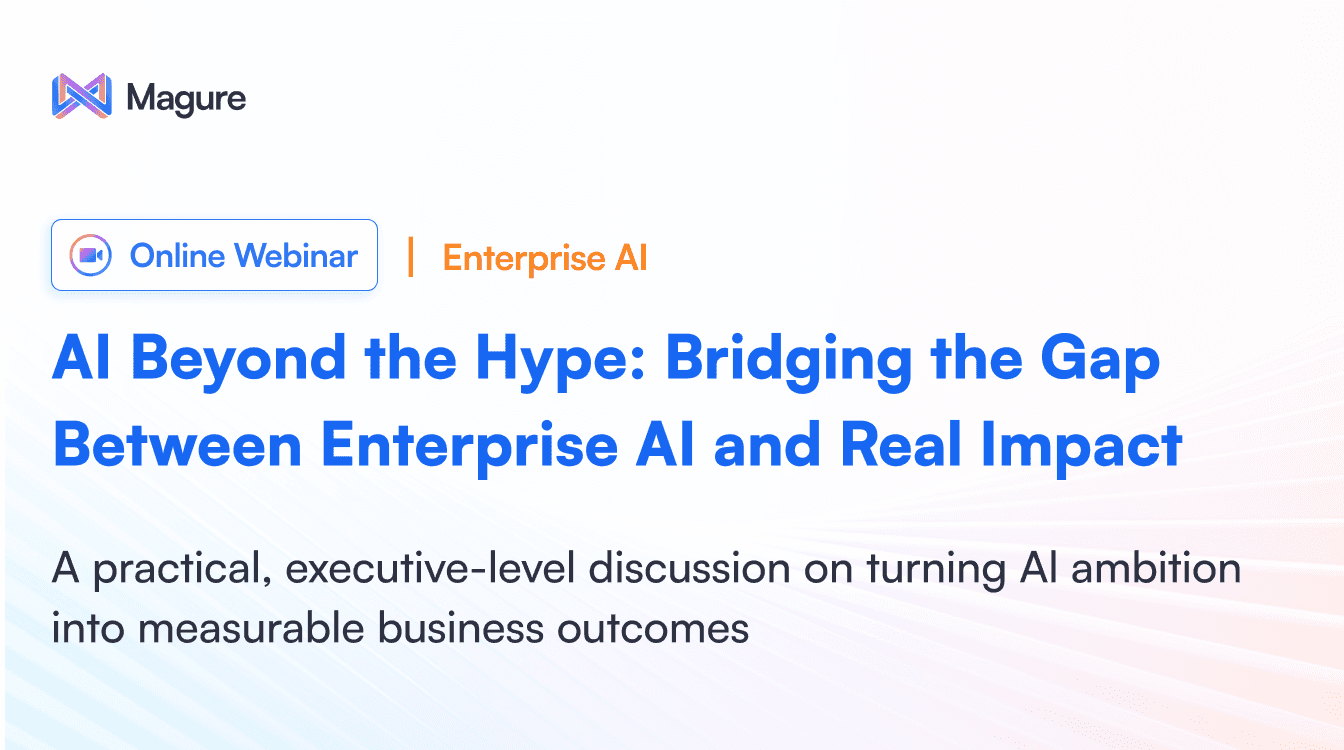 Magure

Online Webinar | Enterprise AI

AI Beyond the Hype: Bridging the Gap Between Enterprise AI and Real Impact

A practical, executive-level discussion on turning AI ambition into measurable business outcomes